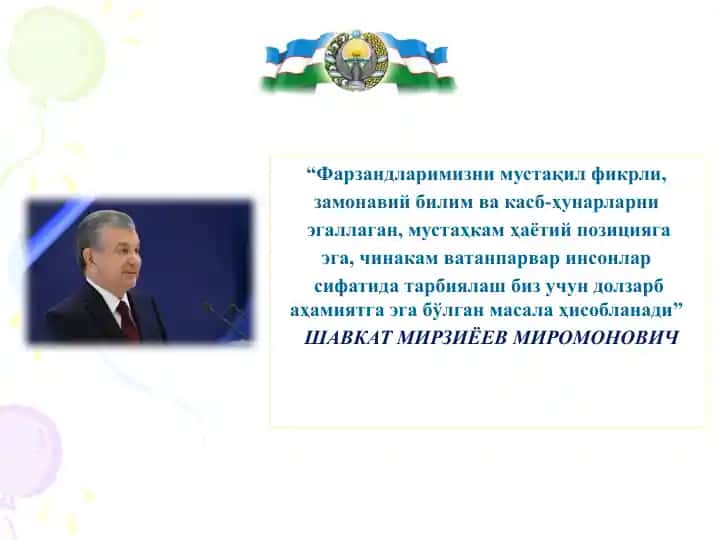 “Фарзандларимизни мустақил фикрли, замонавий билим ва касб-ҳунарларни эгаллаган, мустаҳкам ҳаётий позицияга эга, чинакам ватанпарвар инсонлар сифатида тарбиялаш биз учун долзарб аҳамиятга эга бўлган масала ҳисобланади”

ШАВКАТ МИРЗИЁЕВ МИРОМОНОВИЧ